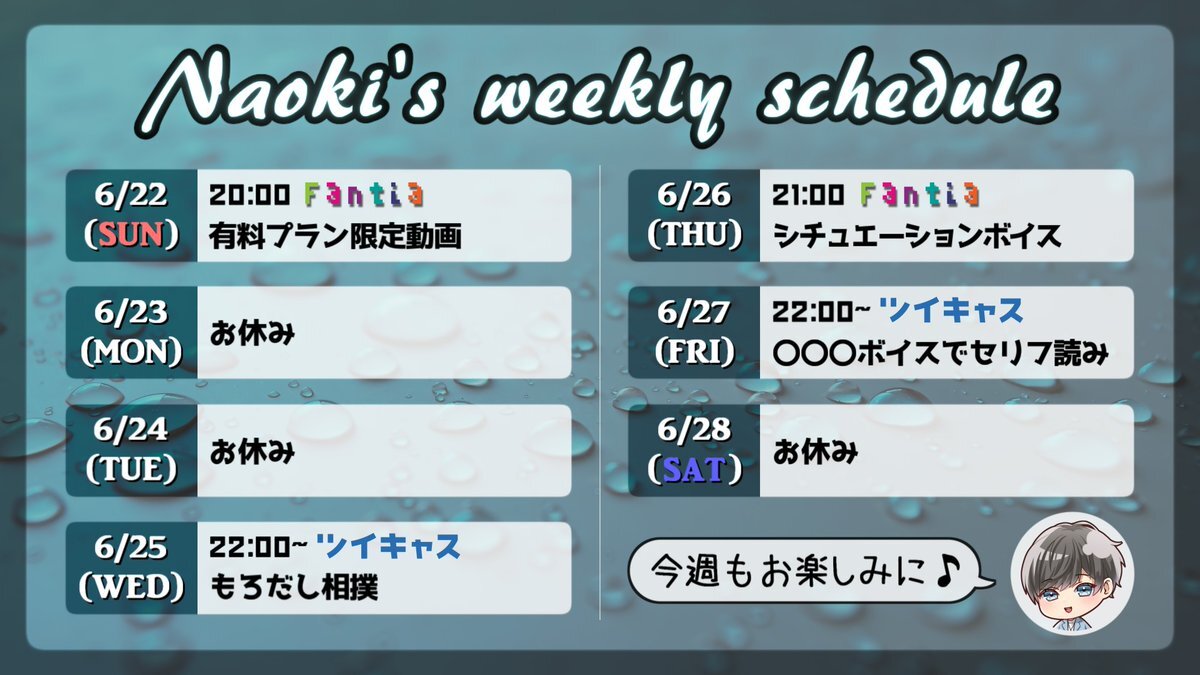 Naoki's weekly schedule

6/22 (SUN)
20:00 Fantia
有料プラン限定動画

6/23 (MON)
お休み

6/24 (TUE)
お休み

6/25 (WED)
22:00~ ツイキャス
もろだし相撲

6/26 (THU)
21:00 Fantia
シチュエーションボイス

6/27 (FRI)
22:00~ ツイキャス
○○○ボイスでセリフ読み

6/28 (SAT)
お休み

今週もお楽しみに♪